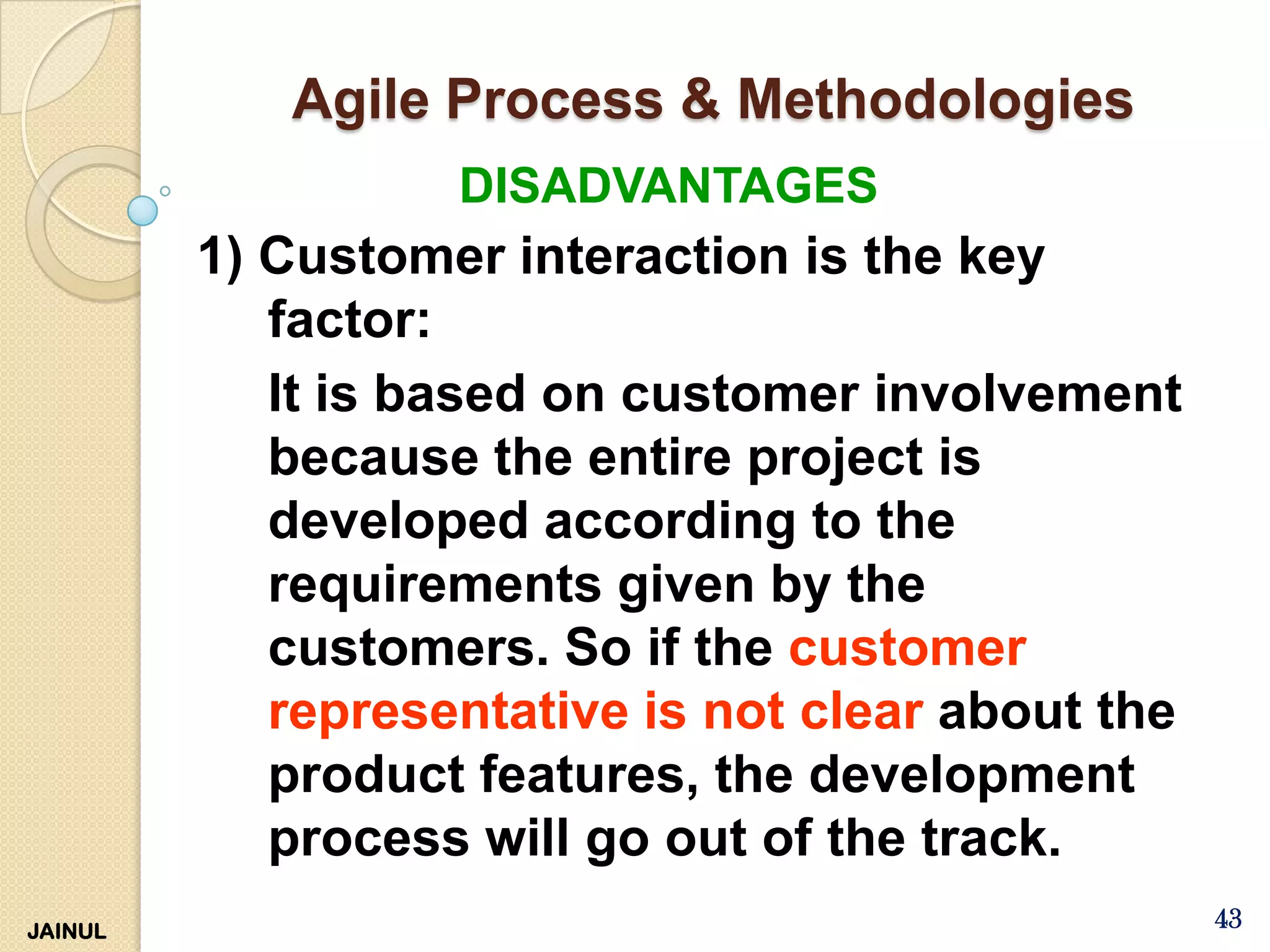 Agile Process & Methodologies

DISADVANTAGES

1) Customer interaction is the key factor:

It is based on customer involvement because the entire project is developed according to the requirements given by the customers. So if the customer representative is not clear about the product features, the development process will go out of the track.

JAINUL

43